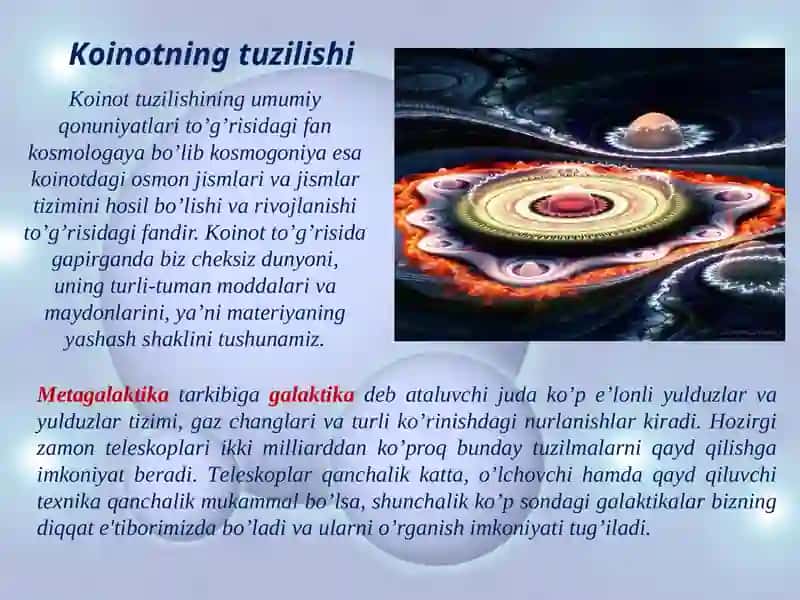 Koinotning tuzilishi

Koinot tuzilishining umumiy qonuniyatlari to’g’risidagi fan kosmologaya bo’lib kosmogoniya esa koinotdagi osmon jismlari va jismlar tizimini hosil bo’lishi va rivojlanishi to’g’risidagi fandir. Koinot to’g’risida gapirganda biz cheksiz dunyoni, uning turli-tuman moddalari va maydonlarini, ya’ni materiyaning yashash shaklini tushunamiz.

Metagalaktika tarkibiga galaktika deb ataluvchi juda ko’p e’lonli yulduzlar va yulduzlar tizimi, gaz changlari va turli ko’rinishdagi nurlanishlar kiradi. Hozirgi zamon teleskoplari ikki milliarddan ko’proq bunday tuzilmalarni qayd qilishga imkoniyat beradi. Teleskoplar qanchalik katta, o’lchovchi hamda qayd qiluvchi texnika qanchalik mukammal bo’lsa, shunchalik ko’p sondagi galaktikalar bizning diqqat e'tiborimizda bo’ladi va ularni o’rganish imkoniyati tug’iladi.